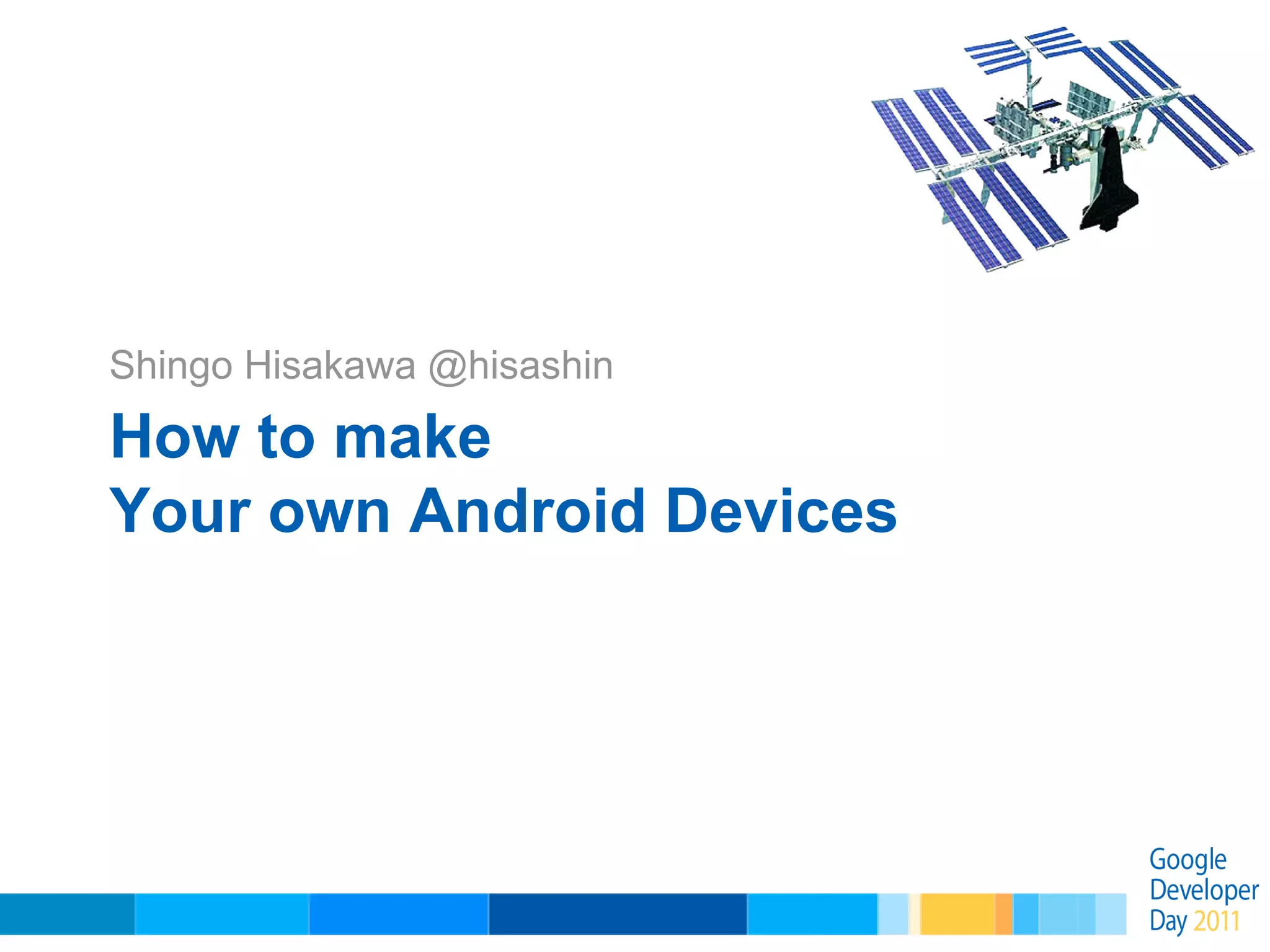 Shingo Hisakawa @hisashin

How to make
Your own Android Devices

Google
Developer
Day 2011